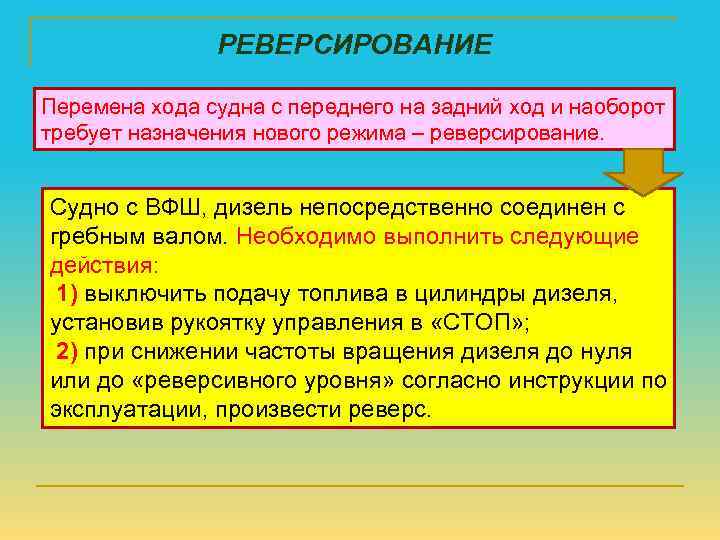 РЕВЕРСИРОВАНИЕ

Перемена хода судна с переднего на задний ход и наоборот требует назначения нового режима – реверсирование.

Судно с ВФШ, дизель непосредственно соединен с гребным валом. Необходимо выполнить следующие действия:
1) выключить подачу топлива в цилиндры дизеля, установив рукоятку управления в «СТОП»;
2) при снижении частоты вращения дизеля до нуля или до «реверсивного уровня» согласно инструкции по эксплуатации, произвести реверс.